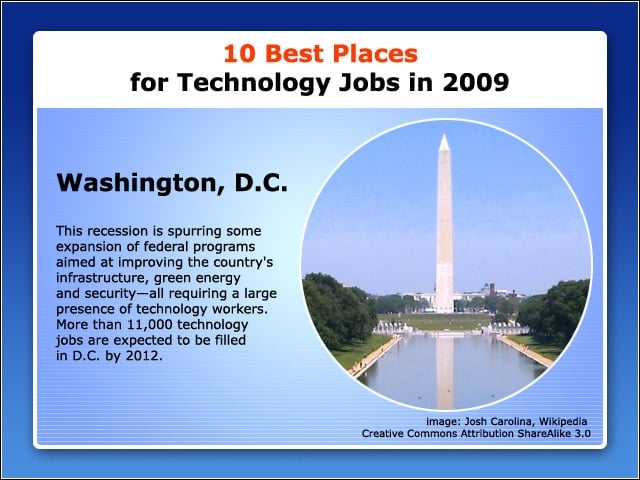 10 Best Places
for Technology Jobs in 2009

Washington, D.C.

This recession is spurring some expansion of federal programs aimed at improving the country's infrastructure, green energy and security—all requiring a large presence of technology workers. More than 11,000 technology jobs are expected to be filled in D.C. by 2012.

image: Josh Carolina, Wikipedia
Creative Commons Attribution ShareAlike 3.0